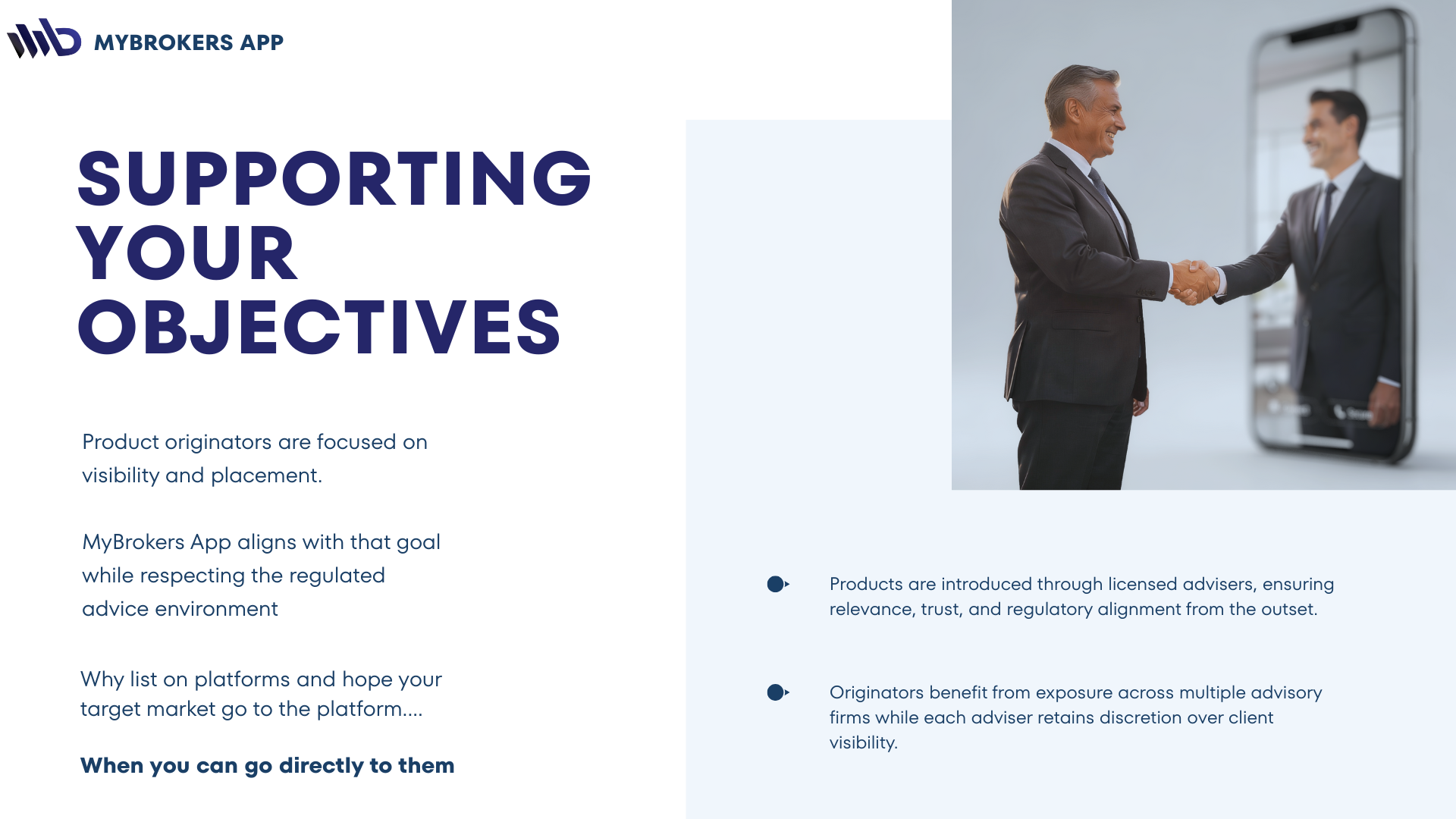 MYBROKERS APP

SUPPORTING YOUR OBJECTIVES

Product originators are focused on visibility and placement.

MyBrokers App aligns with that goal while respecting the regulated advice environment

Why list on platforms and hope your target market go to the platform....

When you can go directly to them

Products are introduced through licensed advisers, ensuring relevance, trust, and regulatory alignment from the outset.

Originators benefit from exposure across multiple advisory firms while each adviser retains discretion over client visibility.